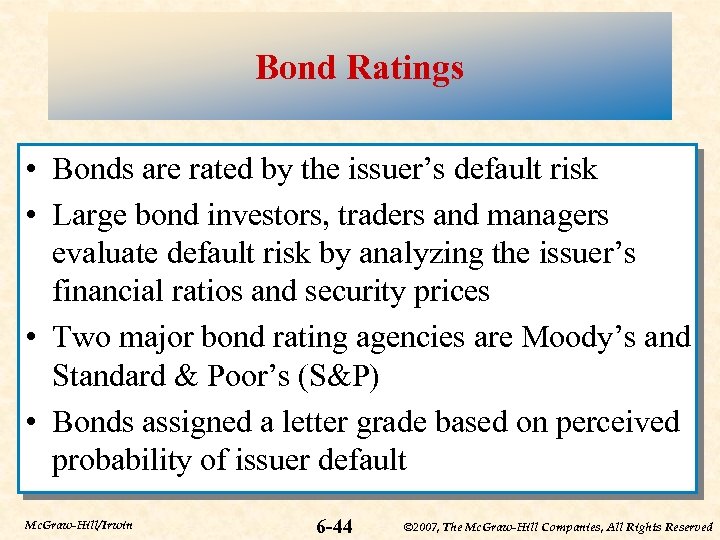 Bond Ratings

• Bonds are rated by the issuer’s default risk

• Large bond investors, traders and managers evaluate default risk by analyzing the issuer’s financial ratios and security prices

• Two major bond rating agencies are Moody’s and Standard & Poor’s (S&P)

• Bonds assigned a letter grade based on perceived probability of issuer default

McGraw-Hill/Irwin

6-44

©2007, The McGraw-Hill Companies, All Rights Reserved